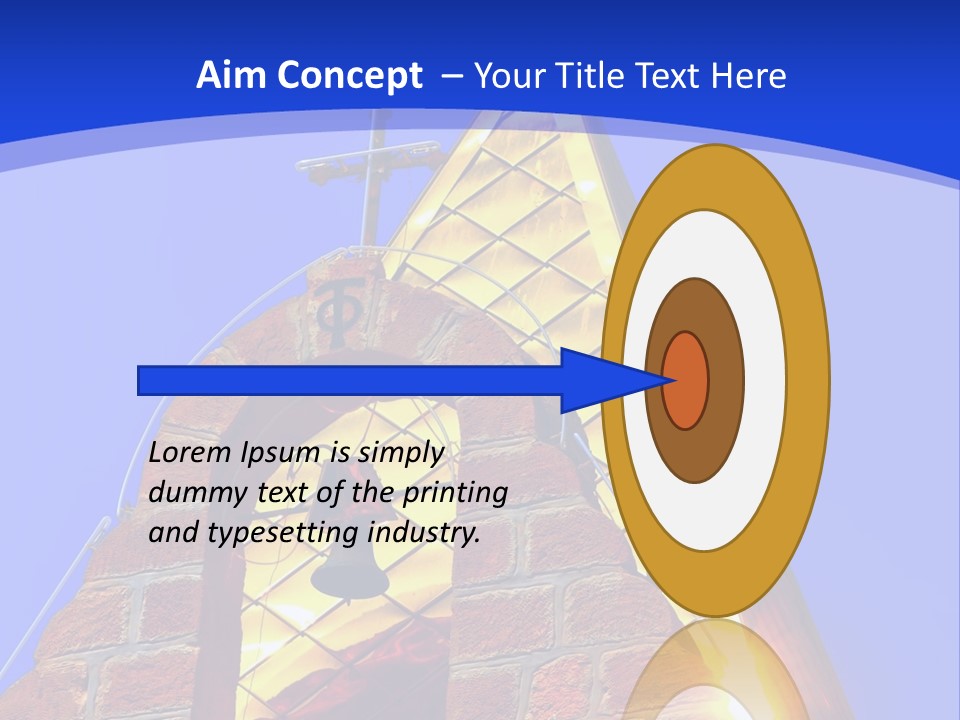 Aim Concept – Your Title Text Here

Lorem Ipsum is simply dummy text of the printing and typesetting industry.